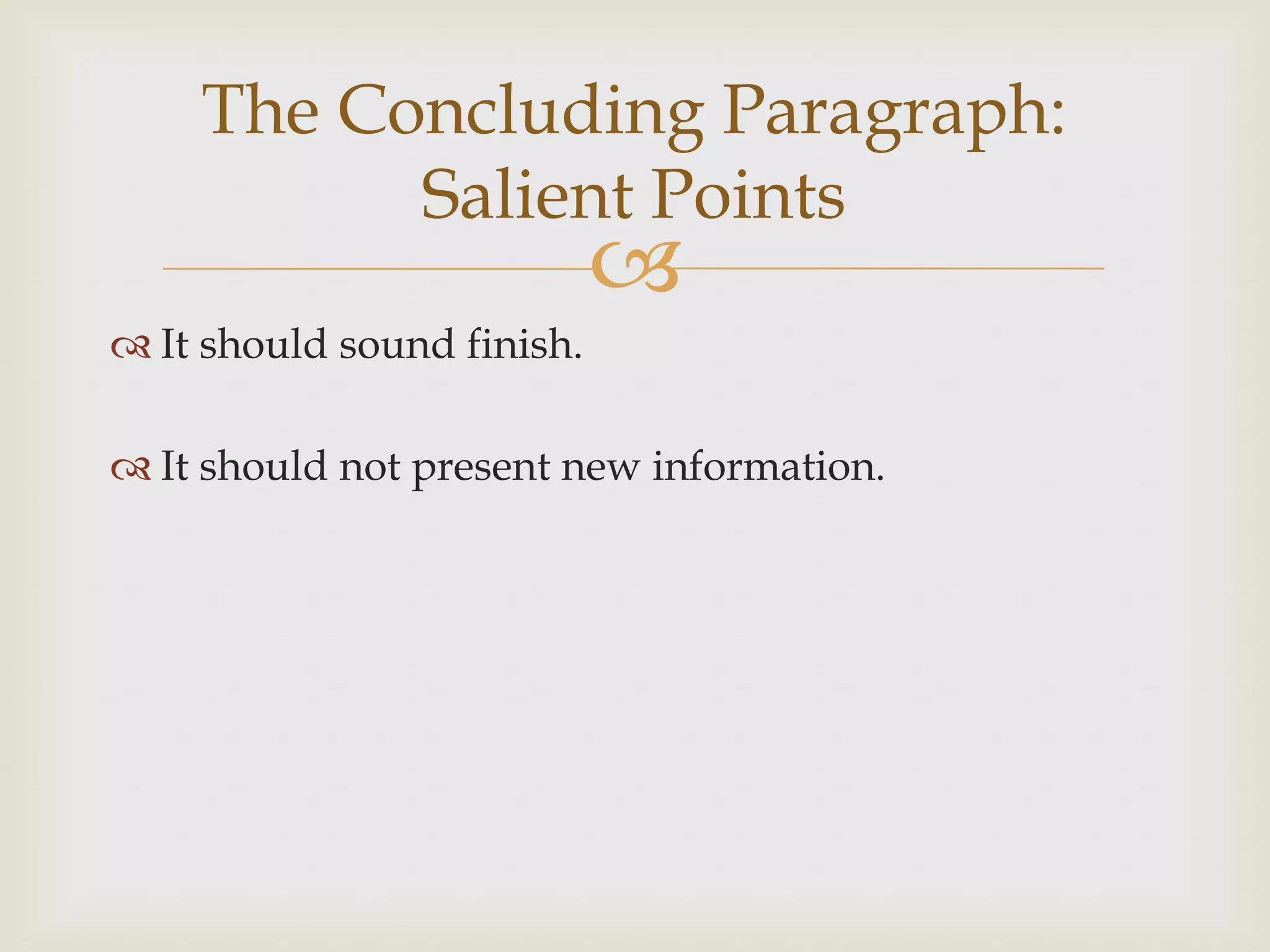 The Concluding Paragraph: Salient Points

It should sound finish.

It should not present new information.